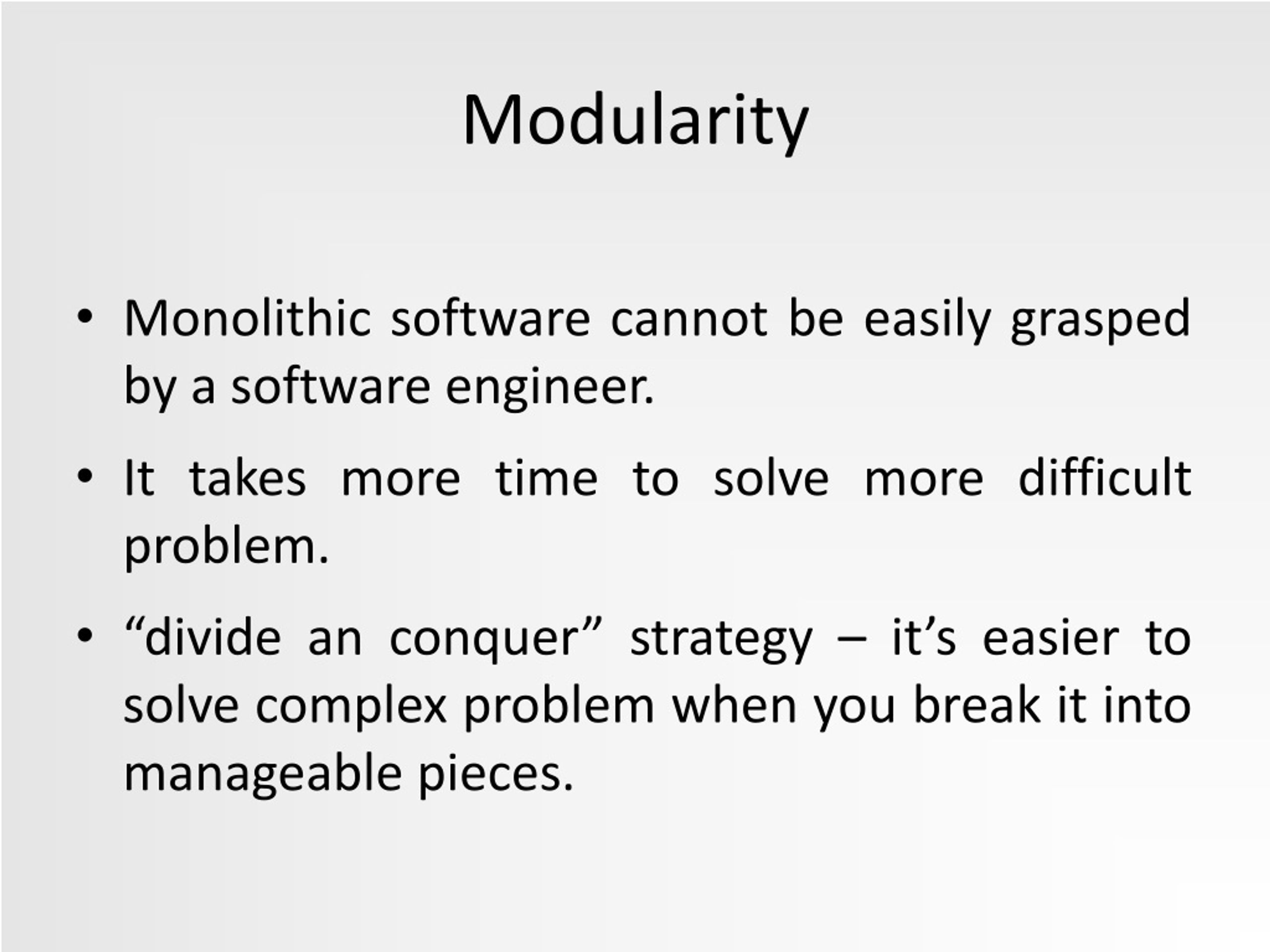 Modularity

• Monolithic software cannot be easily grasped by a software engineer.

• It takes more time to solve more difficult problem.

• “divide an conquer” strategy – it’s easier to solve complex problem when you break it into manageable pieces.